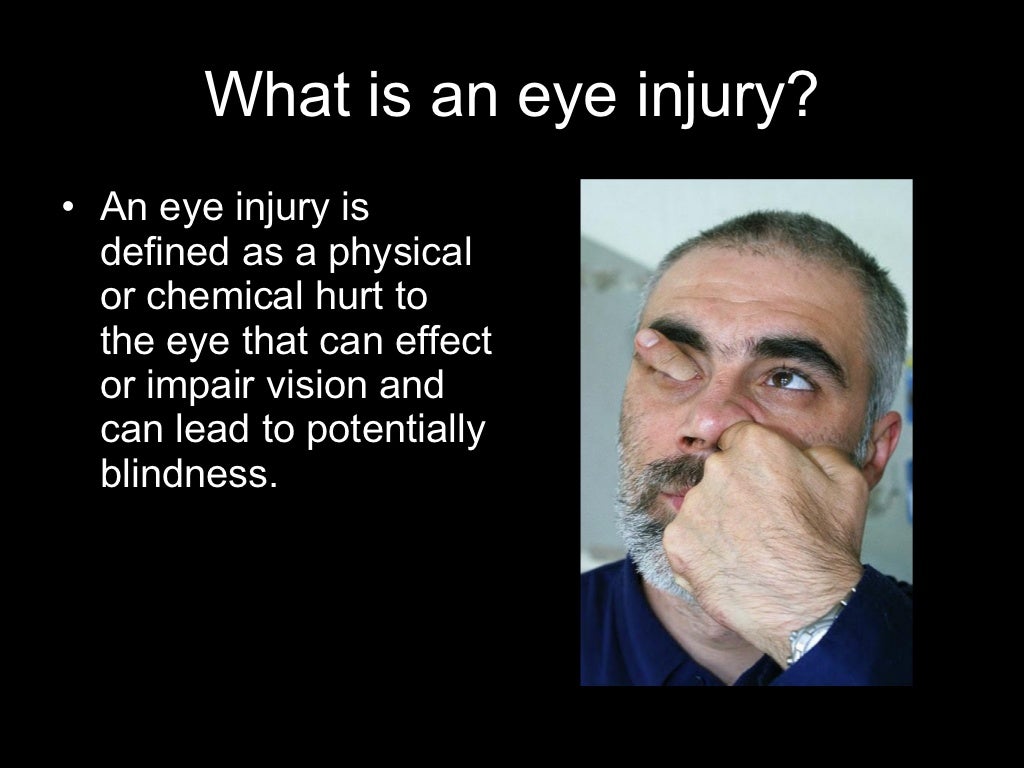 What is an eye injury?

• An eye injury is defined as a physical or chemical hurt to the eye that can effect or impair vision and can lead to potentially blindness.